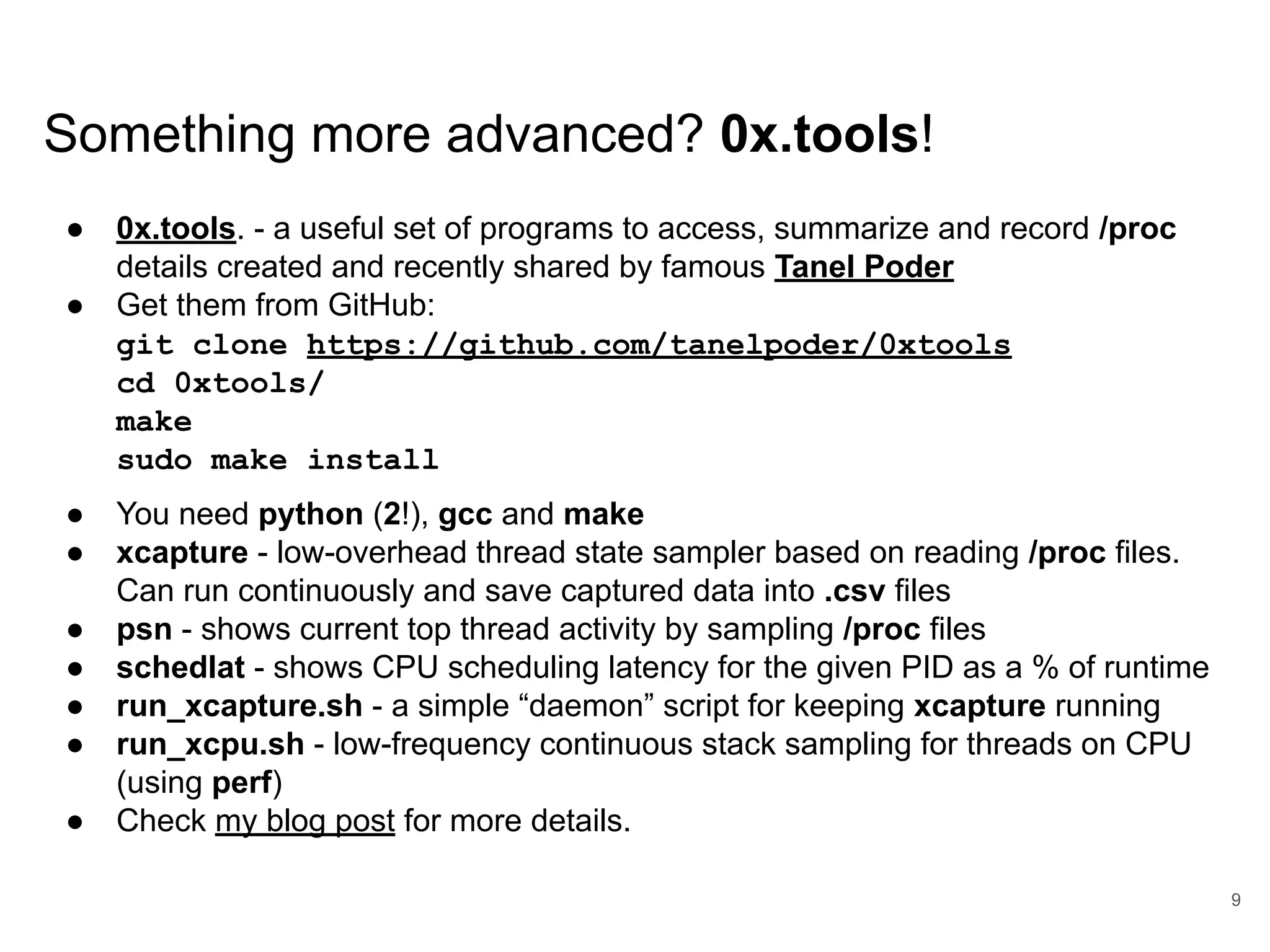 Something more advanced? 0x.tools!

● 0x.tools. - a useful set of programs to access, summarize and record /proc details created and recently shared by famous Tanel Poder
● Get them from GitHub:
git clone https://github.com/tanelpoder/0xtools
cd 0xtools/
make
sudo make install

● You need python (2!), gcc and make
● xcapture - low-overhead thread state sampler based on reading /proc files. Can run continuously and save captured data into .csv files
● psn - shows current top thread activity by sampling /proc files
● schedlat - shows CPU scheduling latency for the given PID as a % of runtime
● run_xcapture.sh - a simple “daemon” script for keeping xcapture running
● run_xcpu.sh - low-frequency continuous stack sampling for threads on CPU (using perf)
● Check my blog post for more details.

9